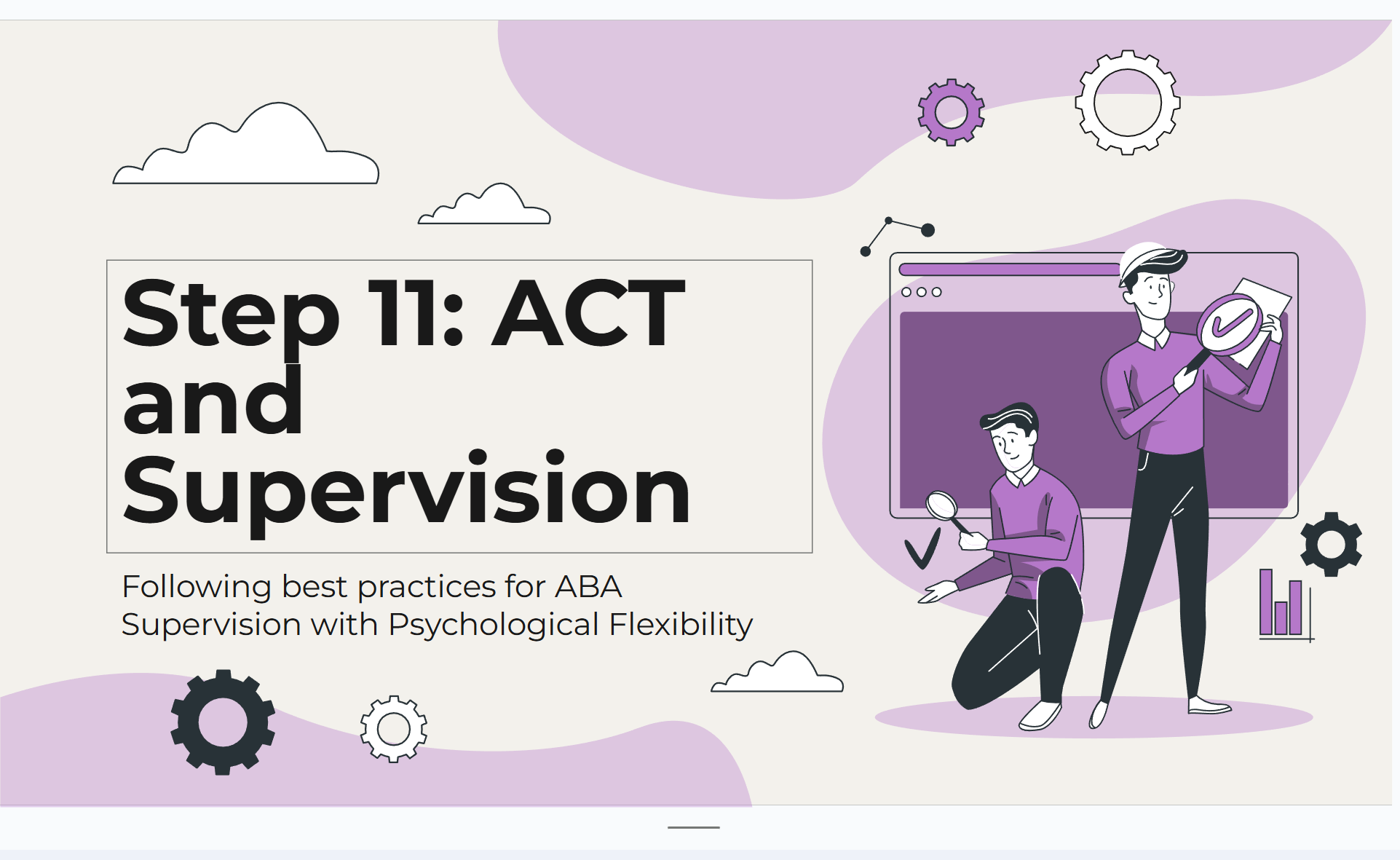 Step 11: ACT and Supervision

Following best practices for ABA Supervision with Psychological Flexibility